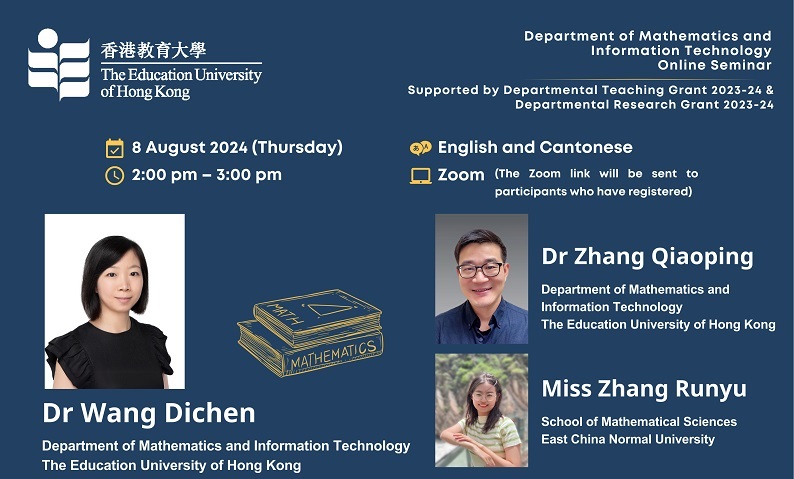 香港教育大學
The Education University of Hong Kong

Department of Mathematics and Information Technology Online Seminar

Supported by Departmental Teaching Grant 2023-24 & Departmental Research Grant 2023-24

8 August 2024 (Thursday)

2:00 pm – 3:00 pm

English and Cantonese

Zoom (The Zoom link will be sent to participants who have registered)

MATH

MATHEMATICS

Dr Wang Dichen
Department of Mathematics and Information Technology
The Education University of Hong Kong

Dr Zhang Qiaoping
Department of Mathematics and Information Technology
The Education University of Hong Kong

Miss Zhang Runyu
School of Mathematical Sciences
East China Normal University